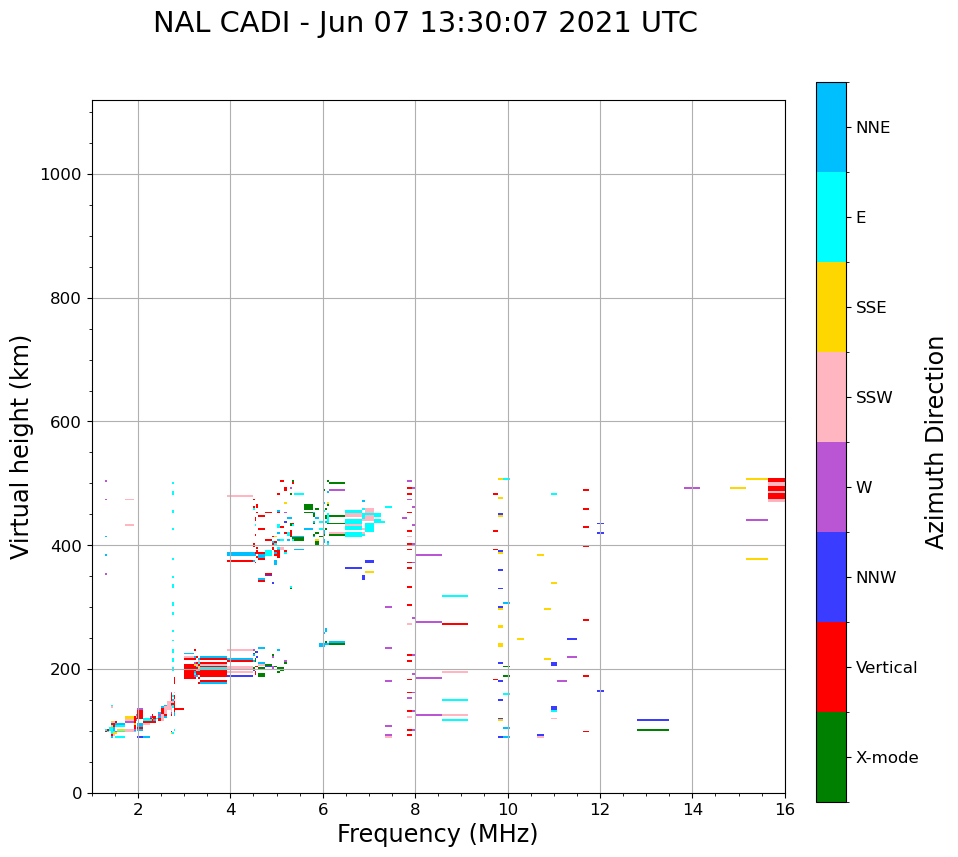 NAL CADI - Jun 07 13:30:07 2021 UTC

Virtual height (km)

1000
800
600
400
200
0

2
4
6
8
10
12
14
16

Frequency (MHz)

NNE
E
SSE
SSW
W
NNW
Vertical
X-mode

Azimuth Direction